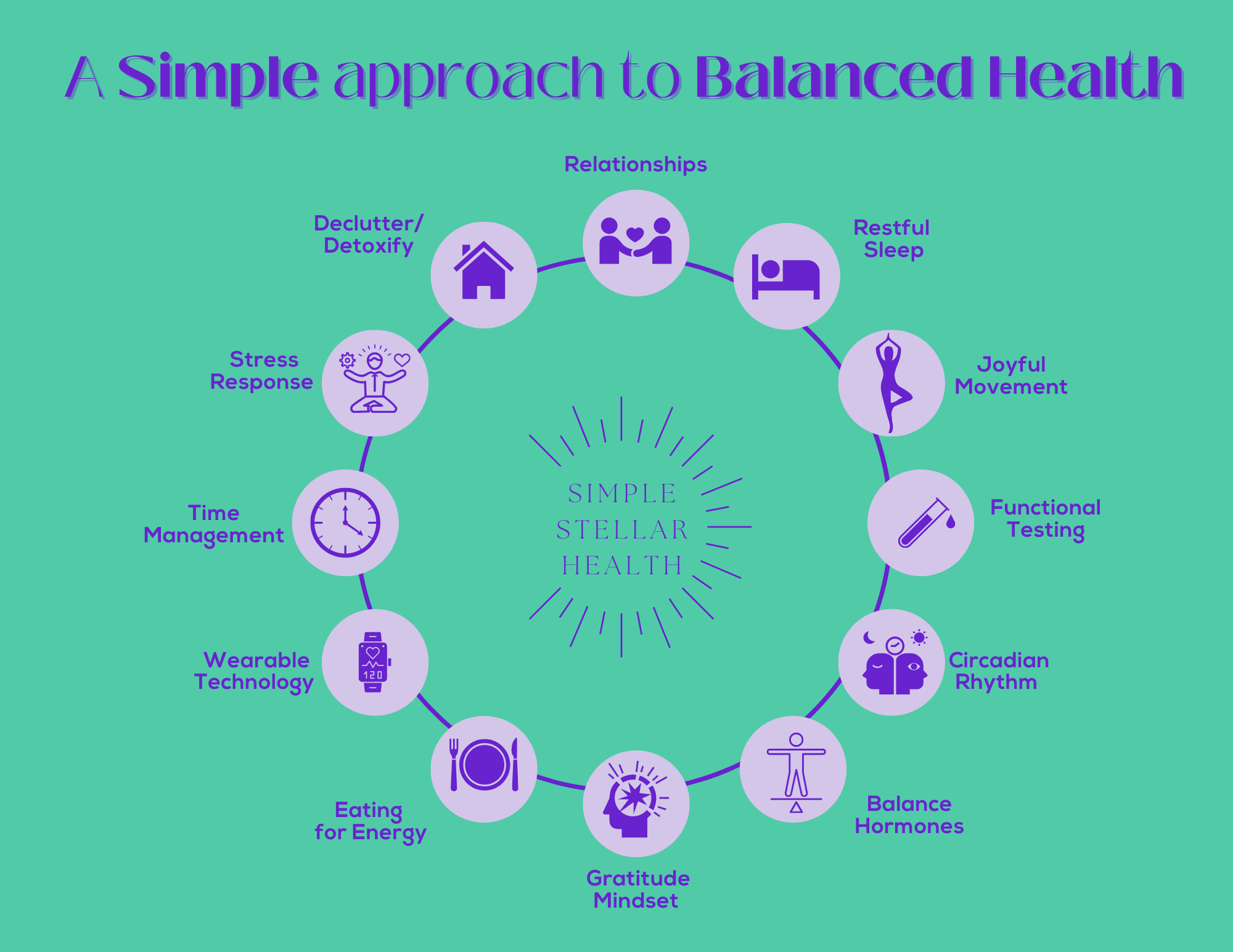 A Simple approach to Balanced Health

Relationships

Restful Sleep

Joyful Movement

Functional Testing

Circadian Rhythm

Balance Hormones

Gratitude Mindset

Eating for Energy

Wearable Technology

120

Time Management

Stress Response

Declutter/ Detoxify

SIMPLE STELLAR HEALTH